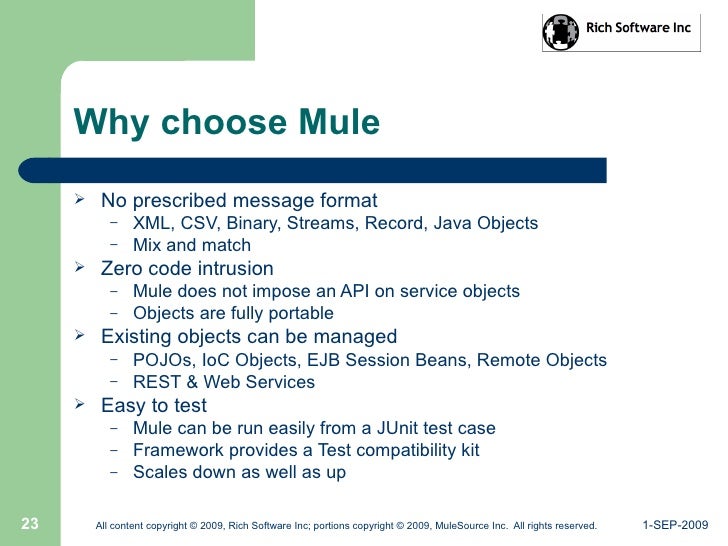 Rich Software Inc

Why choose Mule

➢ No prescribed message format
– XML, CSV, Binary, Streams, Record, Java Objects
– Mix and match
➢ Zero code intrusion
– Mule does not impose an API on service objects
– Objects are fully portable
➢ Existing objects can be managed
– POJOs, IoC Objects, EJB Session Beans, Remote Objects
– REST & Web Services
➢ Easy to test
– Mule can be run easily from a JUnit test case
– Framework provides a Test compatibility kit
– Scales down as well as up

23

All content copyright © 2009, Rich Software Inc; portions copyright © 2009, MuleSource Inc. All rights reserved.

1-SEP-2009